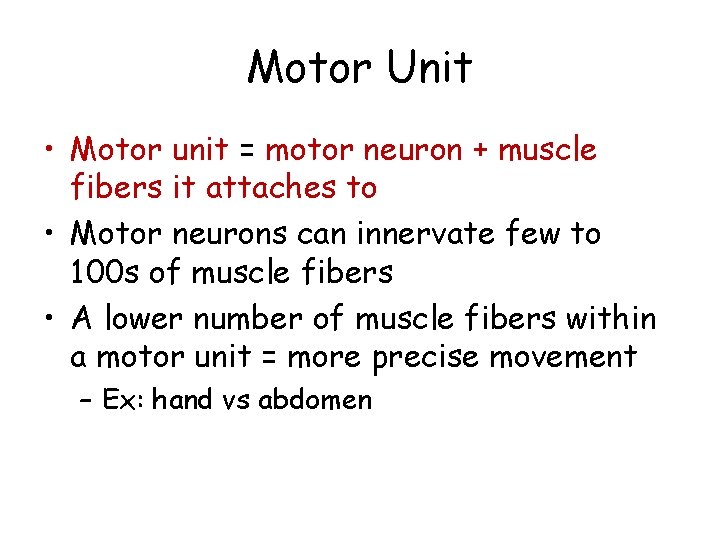 Motor Unit

• Motor unit = motor neuron + muscle fibers it attaches to
• Motor neurons can innervate few to 100s of muscle fibers
• A lower number of muscle fibers within a motor unit = more precise movement
– Ex: hand vs abdomen